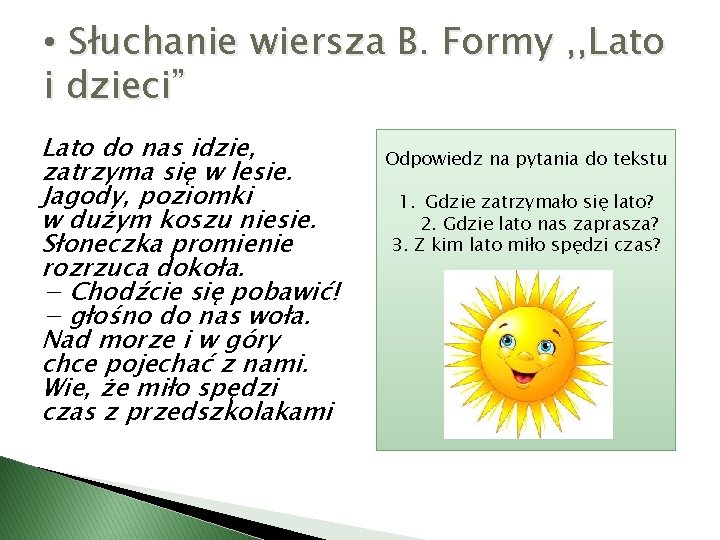 • Słuchanie wiersza B. Formy ,,Lato i dzieci”

Lato do nas idzie,
zatrzyma się w lesie.
Jagody, poziomki
w dużym koszu niesie.
Słoneczka promienie
rozrzuca dokoła.
– Chodźcie się pobawić!
– głośno do nas woła.
Nad morze i w góry
chce pojechać z nami.
Wie, że miło spędzi
czas z przedszkolakami

Odpowiedz na pytania do tekstu

1. Gdzie zatrzymało się lato?
2. Gdzie lato nas zaprasza?
3. Z kim lato miło spędzi czas?